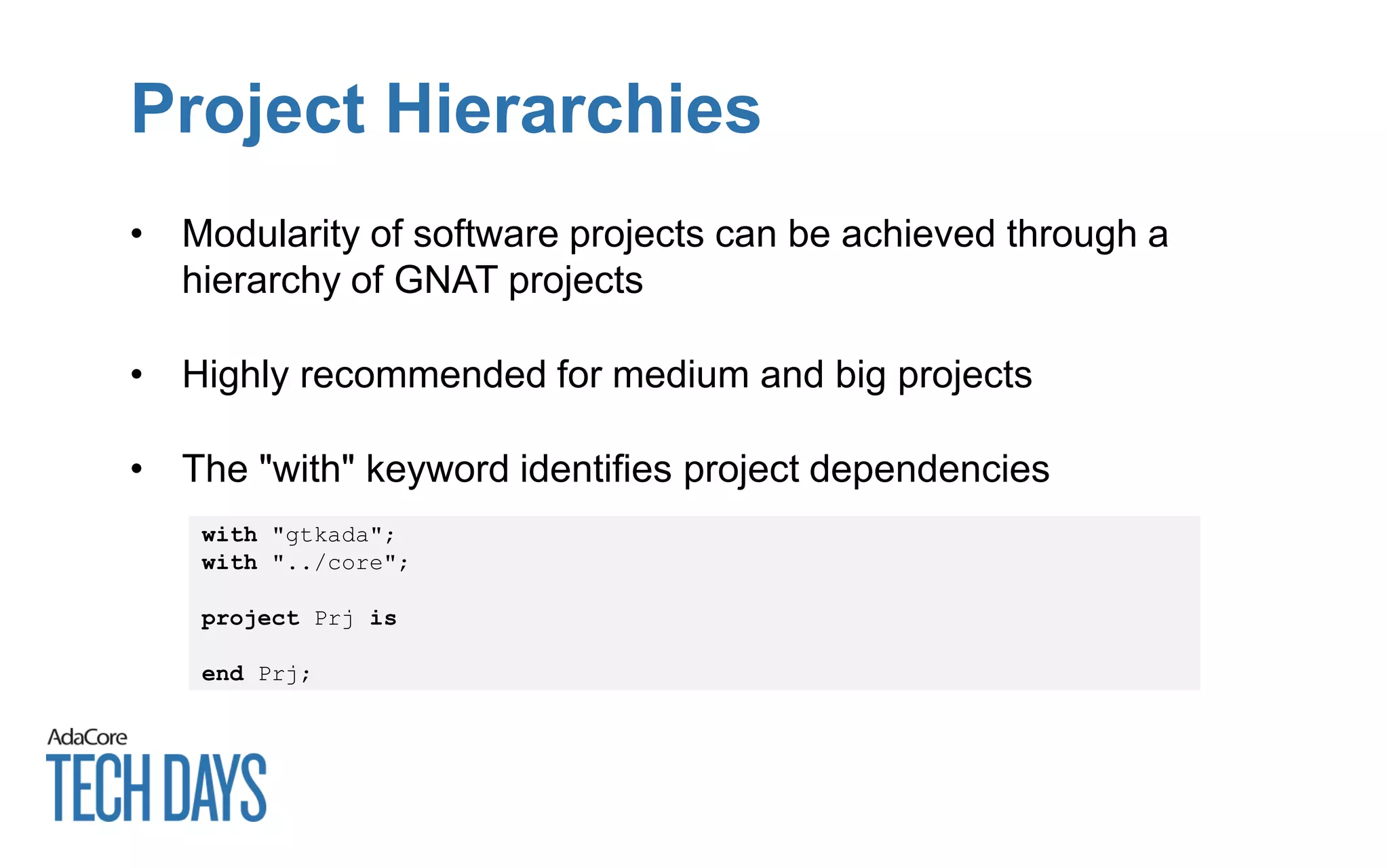 Project Hierarchies

• Modularity of software projects can be achieved through a hierarchy of GNAT projects

• Highly recommended for medium and big projects

• The "with" keyword identifies project dependencies

with "gtkada";
with "../core";

project Prj is

end Prj;

AdaCore
TECH DAYS